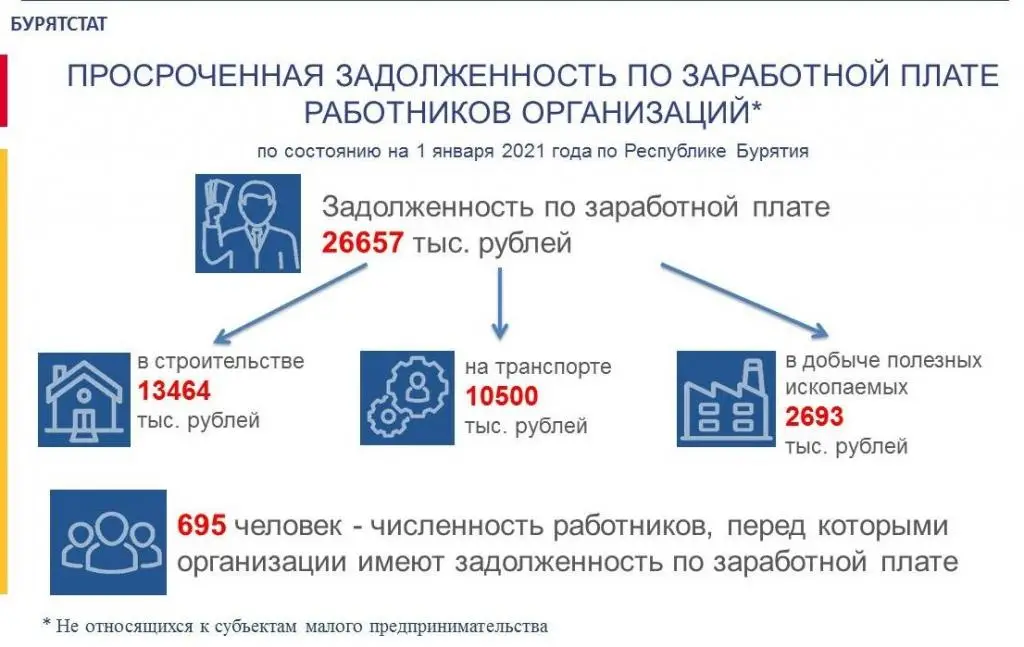 БУРЯТСТАТ

ПРОСРОЧЕННАЯ ЗАДОЛЖЕННОСТЬ ПО ЗАРАБОТНОЙ ПЛАТЕ РАБОТНИКОВ ОРГАНИЗАЦИЙ*

по состоянию на 1 января 2021 года по Республике Бурятия

Задолженность по заработной плате
26657 тыс. рублей

в строительстве
13464
тыс. рублей

на транспорте
10500
тыс. рублей

в добыче полезных ископаемых
2693
тыс. рублей

695 человек - численность работников, перед которыми организации имеют задолженность по заработной плате

* Не относящихся к субъектам малого предпринимательства